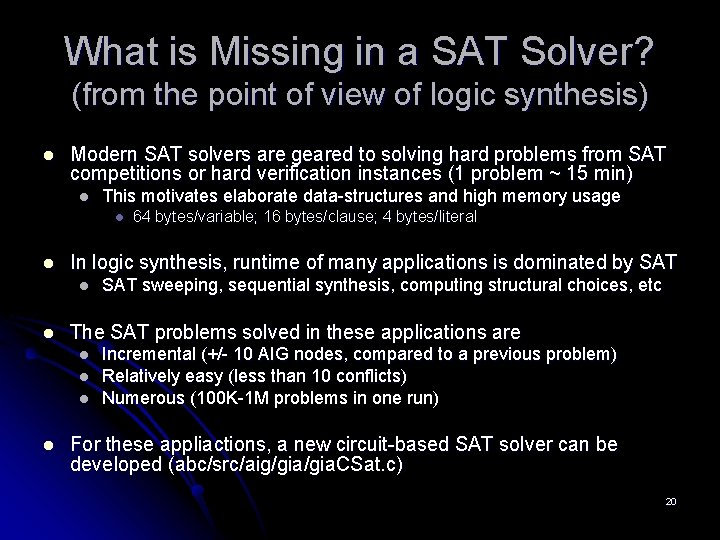 What is Missing in a SAT Solver?
(from the point of view of logic synthesis)

- Modern SAT solvers are geared to solving hard problems from SAT competitions or hard verification instances (1 problem ~ 15 min)
  - This motivates elaborate data-structures and high memory usage
    - 64 bytes/variable; 16 bytes/clause; 4 bytes/literal

- In logic synthesis, runtime of many applications is dominated by SAT
  - SAT sweeping, sequential synthesis, computing structural choices, etc

- The SAT problems solved in these applications are
  - Incremental (+/- 10 AIG nodes, compared to a previous problem)
  - Relatively easy (less than 10 conflicts)
  - Numerous (100K-1M problems in one run)

- For these appliactions, a new circuit-based SAT solver can be developed (abc/src/aig/gia/giaCSat.c)

20